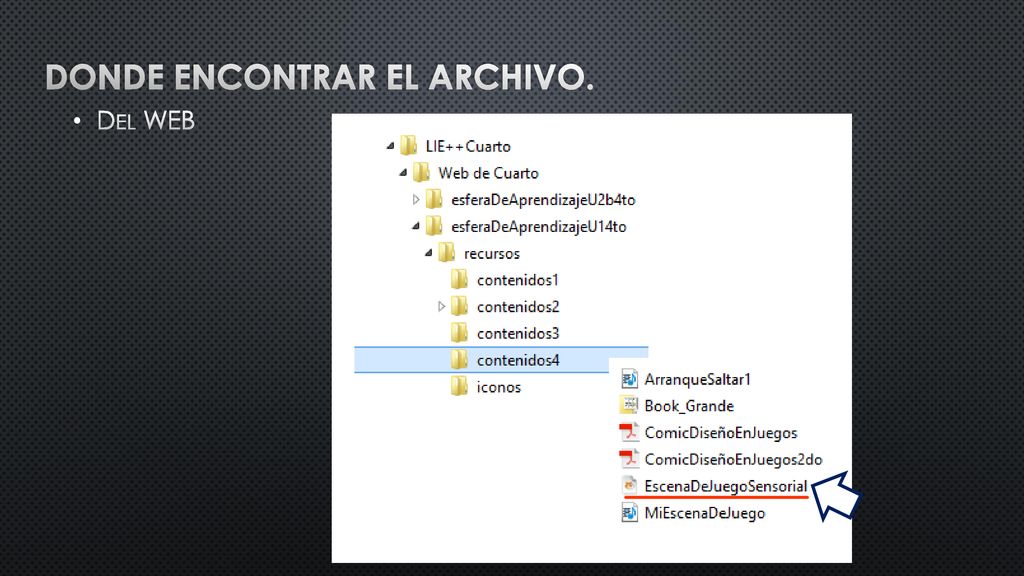 DONDE ENCONTRAR EL ARCHIVO.

• DEL WEB

LIE++Cuarto
Web de Cuarto
esferaDeAprendizajeU2b4to
esferaDeAprendizajeU14to
recursos
contenidos1
contenidos2
contenidos3
contenidos4
iconos

ArranqueSaltar1
Book_Grande
ComicDiseñoEnJuegos
ComicDiseñoEnJuegos2do
EscenaDeJuegoSensorial
MiEscenaDeJuego